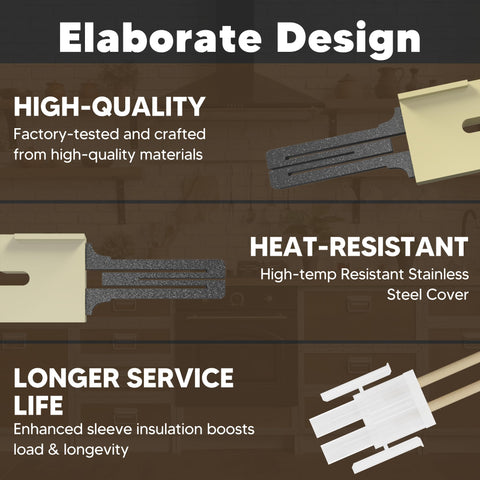 Elaborate Design

HIGH-QUALITY
Factory-tested and crafted from high-quality materials

HEAT-RESISTANT
High-temp Resistant Stainless Steel Cover

LONGER SERVICE LIFE
Enhanced sleeve insulation boosts load & longevity